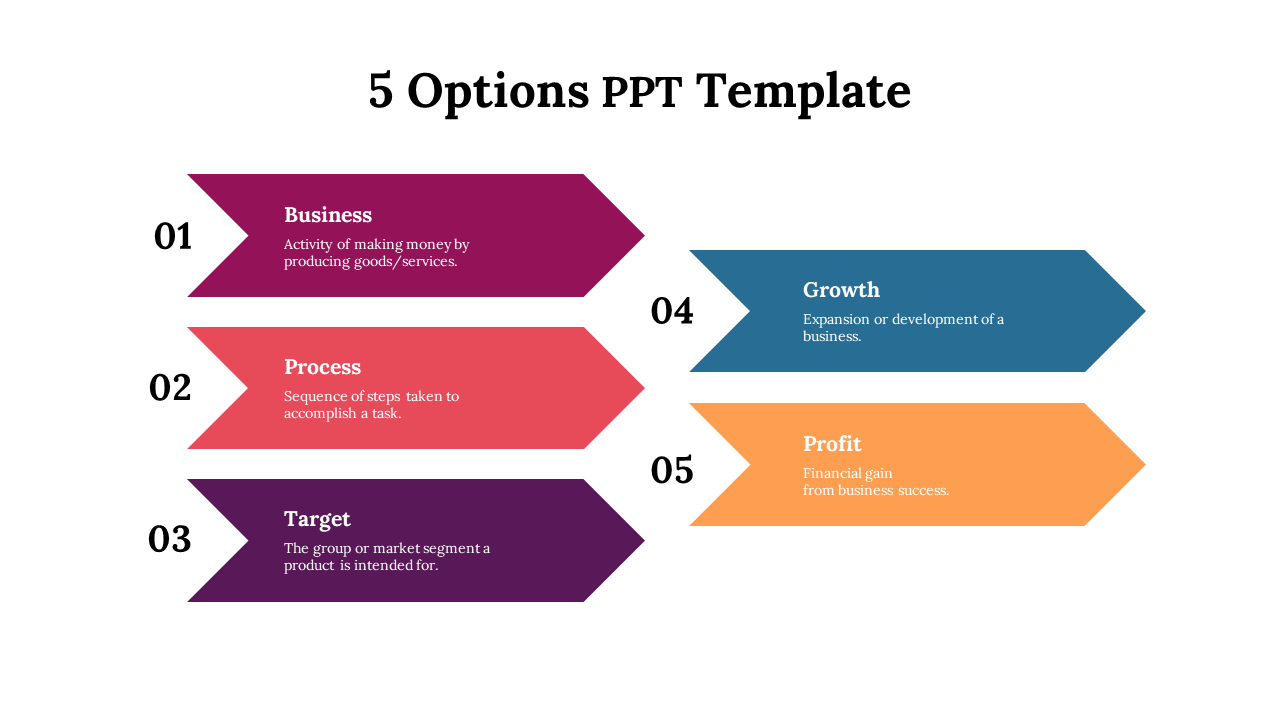 5 Options PPT Template

01

Business

Activity of making money by producing goods/services.

02

Process

Sequence of steps taken to accomplish a task.

03

Target

The group or market segment a product is intended for.

04

Growth

Expansion or development of a business.

05

Profit

Financial gain from business success.